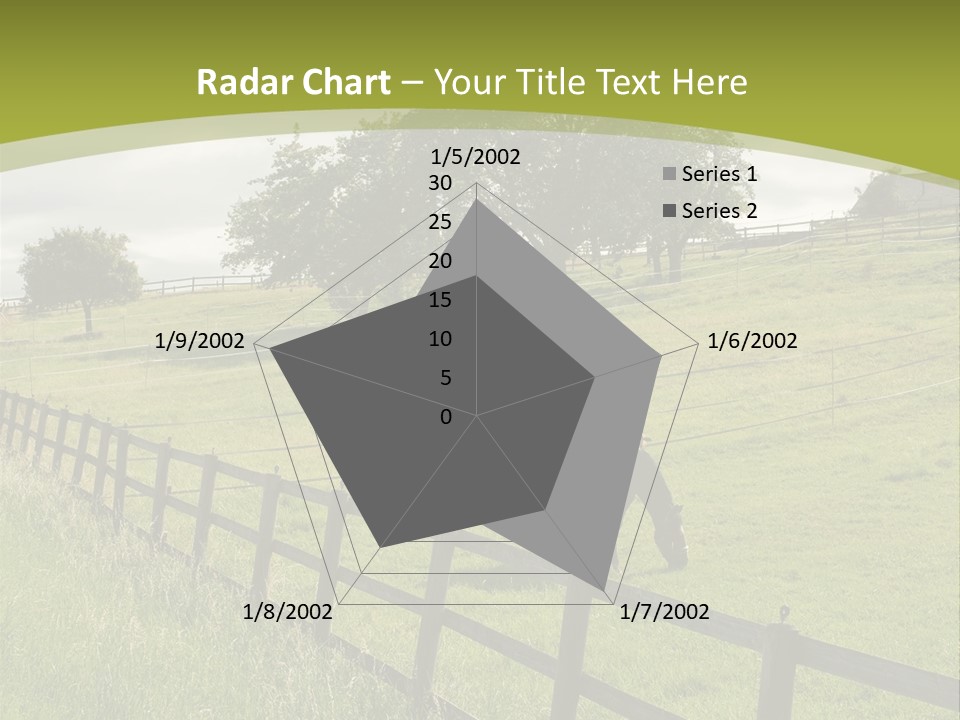 Radar Chart – Your Title Text Here

1/5/2002

30
25
20
15
10
5
0

Series 1
Series 2

1/6/2002
1/7/2002
1/8/2002
1/9/2002